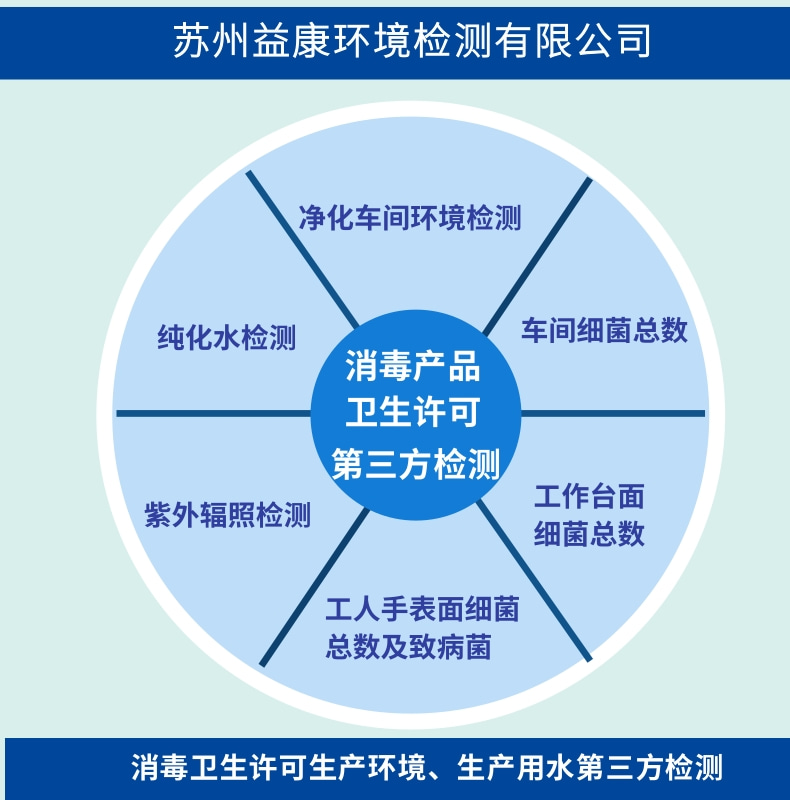 苏州益康环境检测有限公司

消毒产品
卫生许可
第三方检测

净化车间环境检测

车间细菌总数

工作台面
细菌总数

工人手表面细菌
总数及致病菌

紫外辐照检测

纯化水检测

消毒卫生许可生产环境、生产用水第三方检测